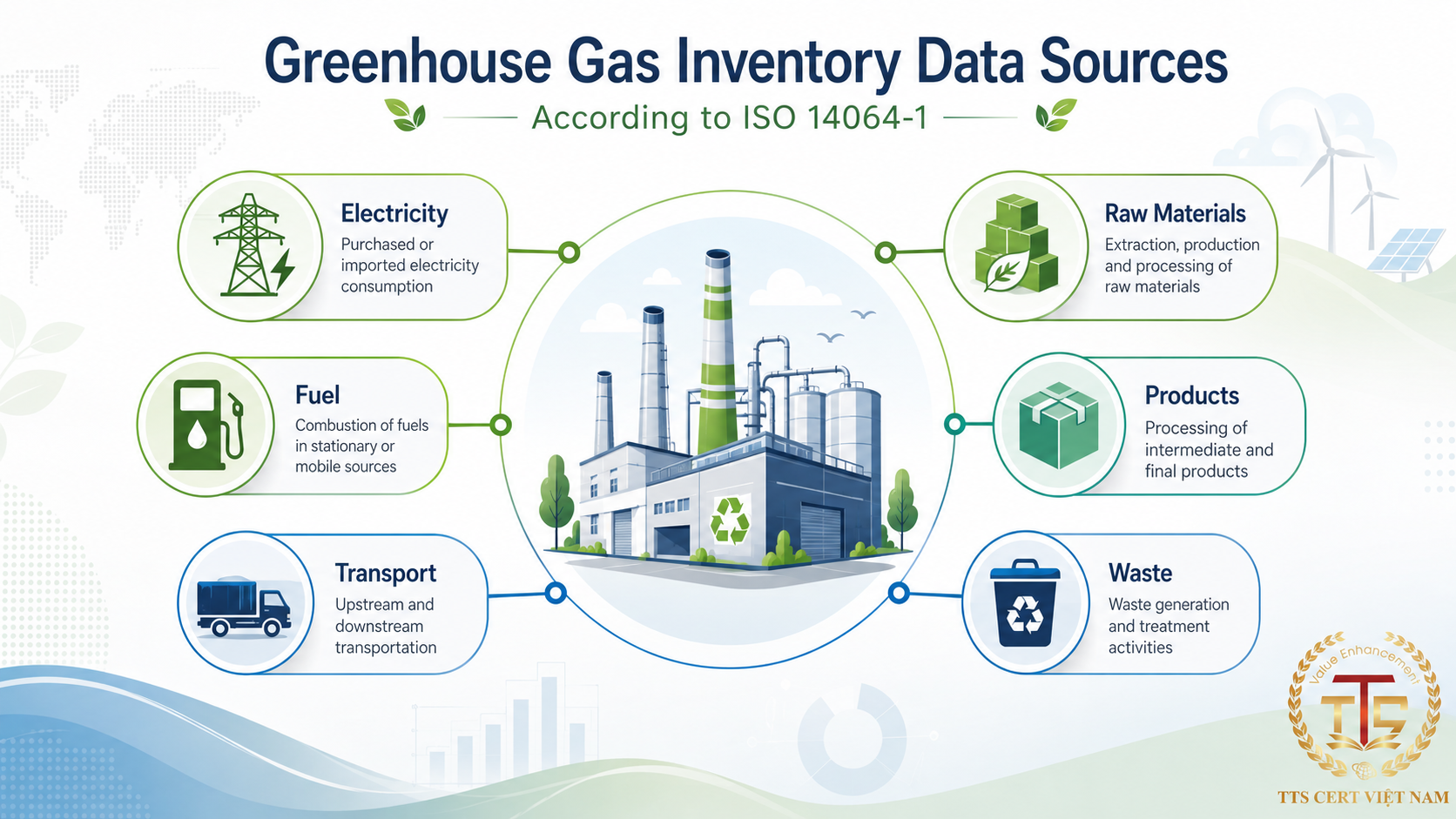 Greenhouse Gas Inventory Data Sources

According to ISO 14064-1

Electricity
Purchased or imported electricity consumption

Fuel
Combustion of fuels in stationary or mobile sources

Transport
Upstream and downstream transportation

Raw Materials
Extraction, production and processing of raw materials

Products
Processing of intermediate and final products

Waste
Waste generation and treatment activities

Value Enhancement
TTS
TTS CERT VIỆT NAM